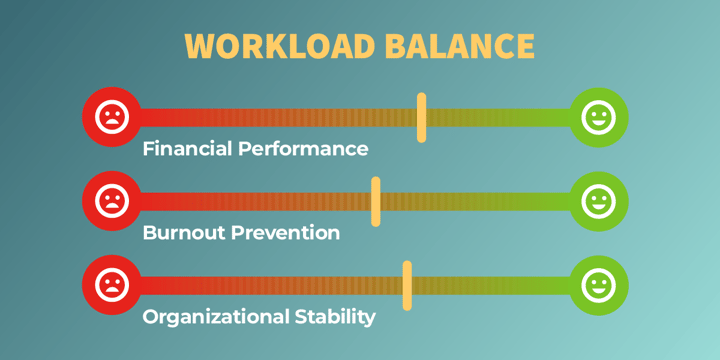 WORKLOAD BALANCE

Financial Performance

Burnout Prevention

Organizational Stability